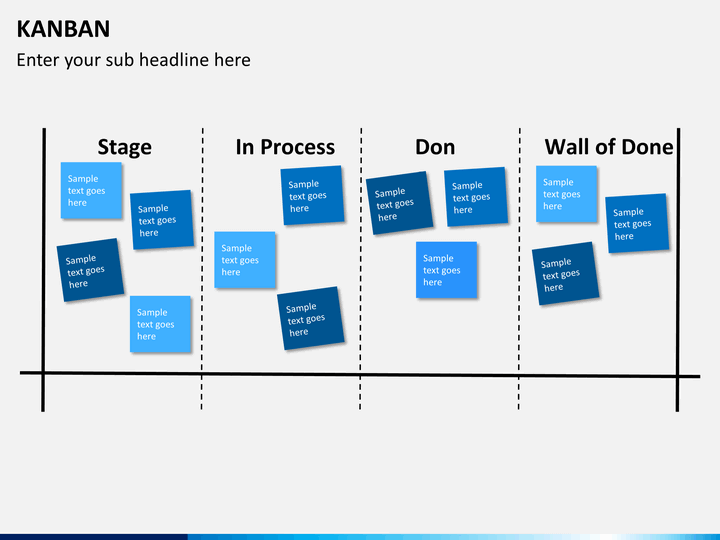 KANBAN

Enter your sub headline here

Stage

Sample text goes here

Sample text goes here

Sample text goes here

Sample text goes here

In Process

Sample text goes here

Sample text goes here

Sample text goes here

Don

Sample text goes here

Sample text goes here

Sample text goes here

Wall of Done

Sample text goes here

Sample text goes here

Sample text goes here